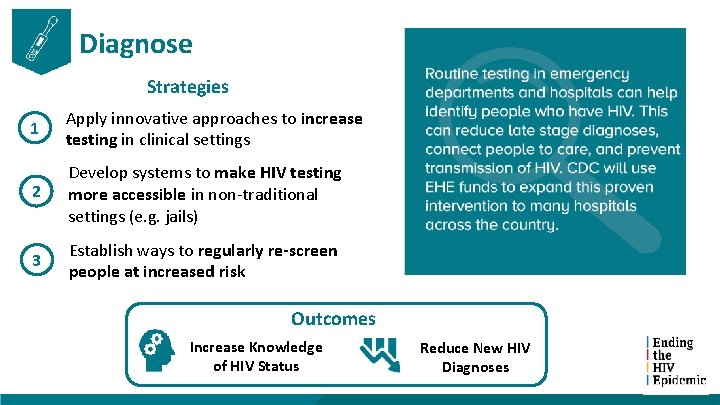 Diagnose

Strategies

1 Apply innovative approaches to increase testing in clinical settings

2 Develop systems to make HIV testing more accessible in non-traditional settings (e.g. jails)

3 Establish ways to regularly re-screen people at increased risk

Routine testing in emergency departments and hospitals can help identify people who have HIV. This can reduce late stage diagnoses, connect people to care, and prevent transmission of HIV. CDC will use EHE funds to expand this proven intervention to many hospitals across the country.

Outcomes

Increase Knowledge of HIV Status

Reduce New HIV Diagnoses

Ending the HIV Epidemic